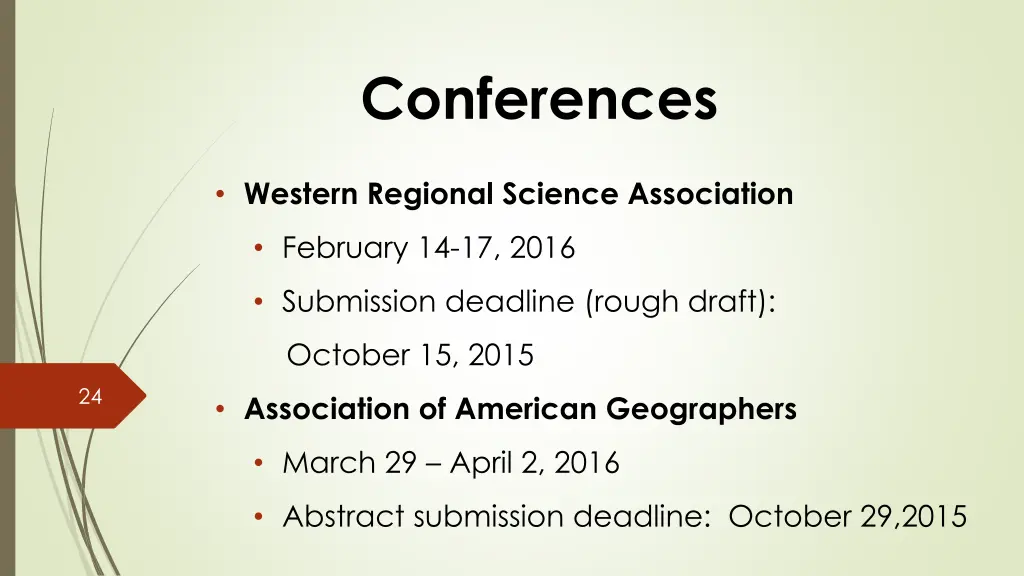 Conferences

• Western Regional Science Association

• February 14-17, 2016

• Submission deadline (rough draft): October 15, 2015

24

• Association of American Geographers

• March 29 – April 2, 2016

• Abstract submission deadline: October 29,2015